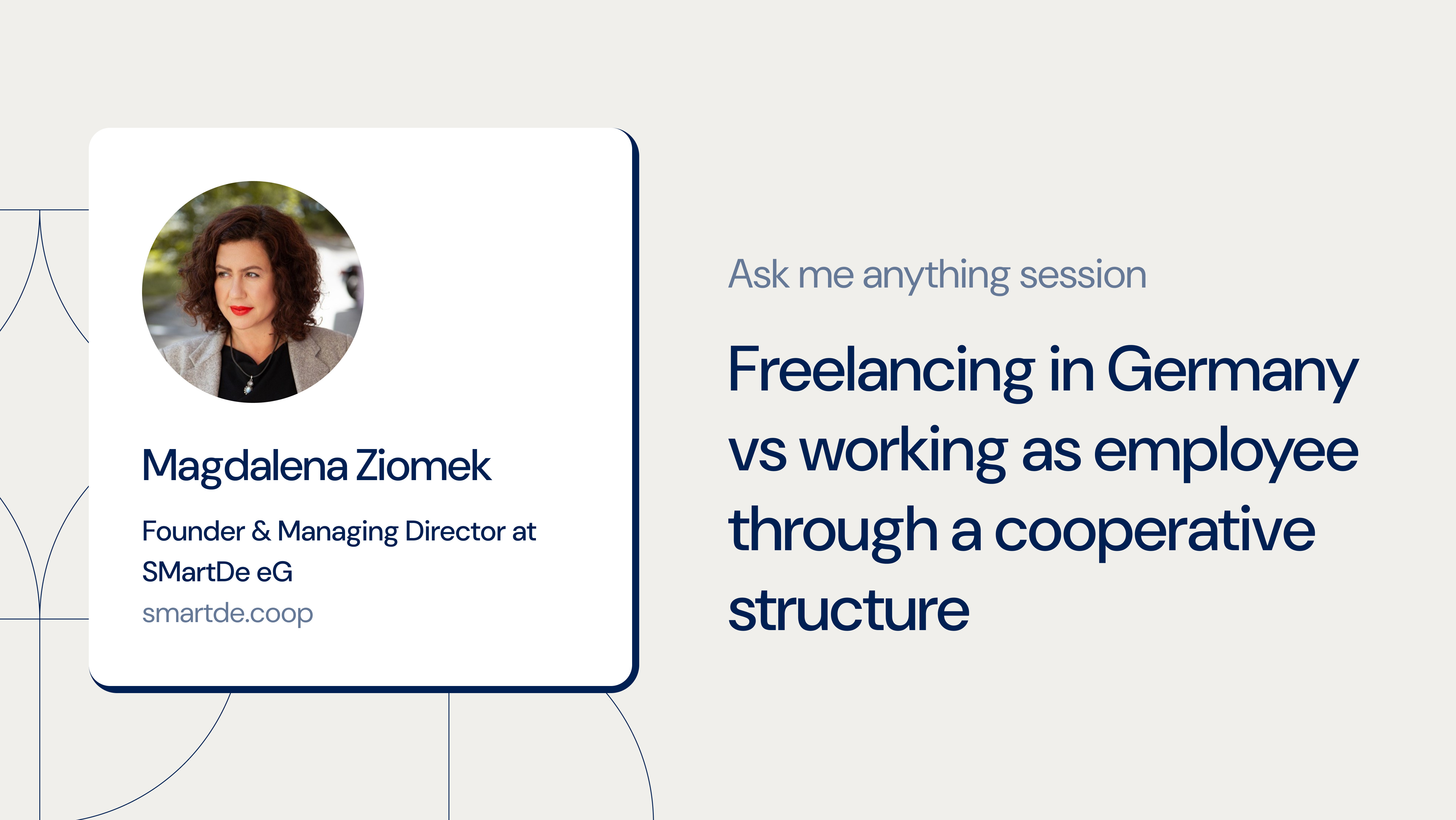 Magdalena Ziomek

Founder & Managing Director at SMartDe eG

smartde.coop

Ask me anything session

Freelancing in Germany vs working as employee through a cooperative structure